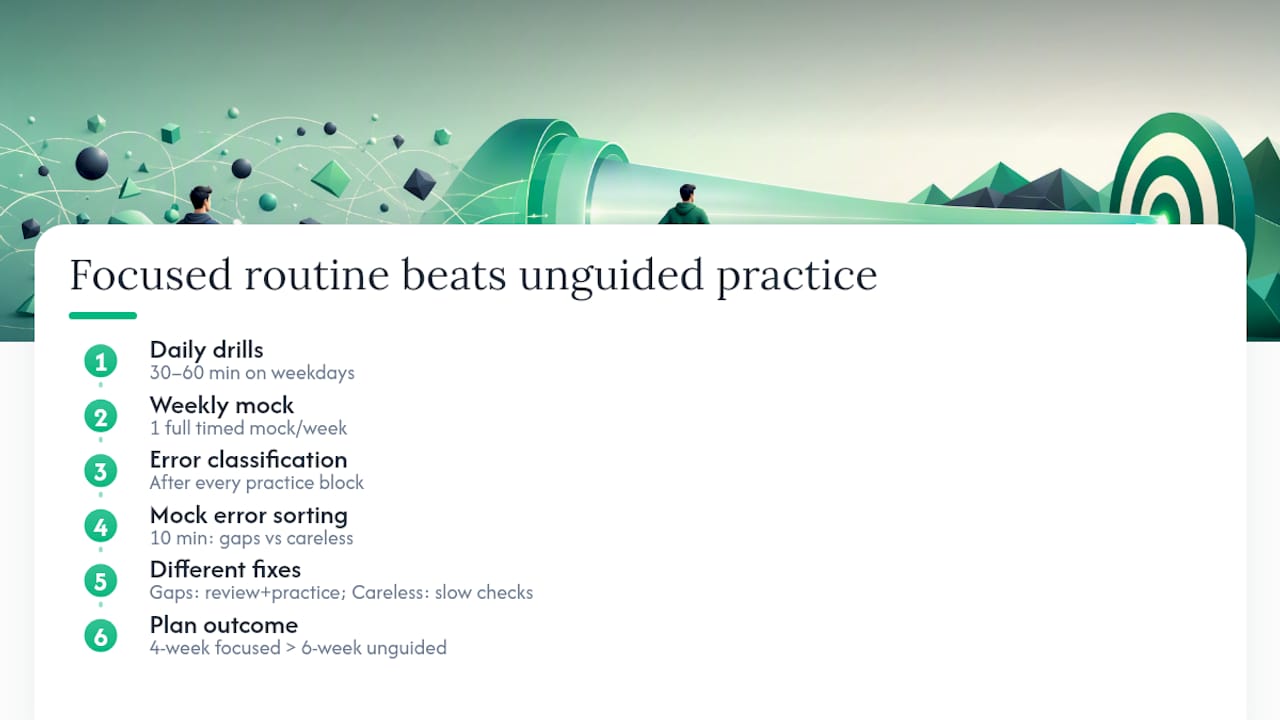 Focused routine beats unguided practice

1 Daily drills
30–60 min on weekdays

2 Weekly mock
1 full timed mock/week

3 Error classification
After every practice block

4 Mock error sorting
10 min: gaps vs careless

5 Different fixes
Gaps: review+practice; Careless: slow checks

6 Plan outcome
4-week focused > 6-week unguided